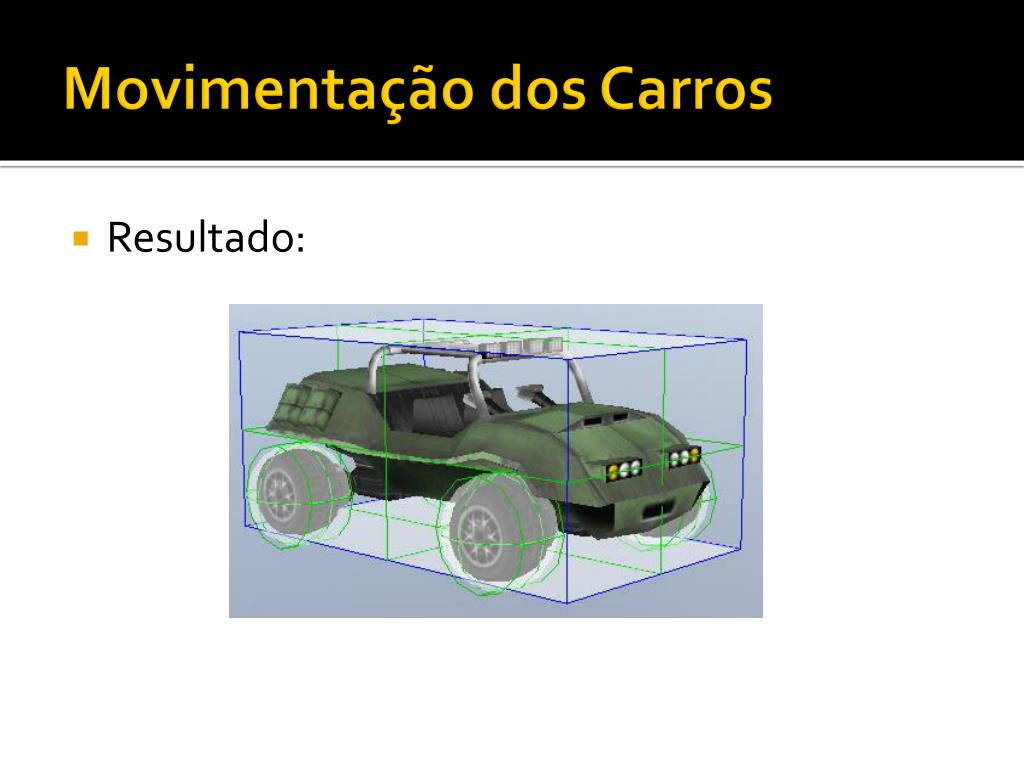 Movimentação dos Carros

Resultado: